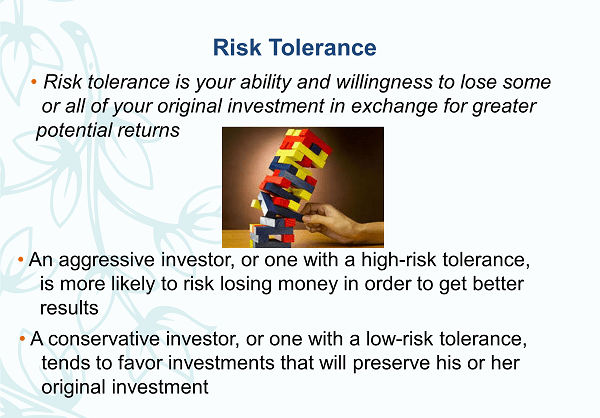 Risk Tolerance

• Risk tolerance is your ability and willingness to lose some or all of your original investment in exchange for greater potential returns

• An aggressive investor, or one with a high-risk tolerance, is more likely to risk losing money in order to get better results

• A conservative investor, or one with a low-risk tolerance, tends to favor investments that will preserve his or her original investment